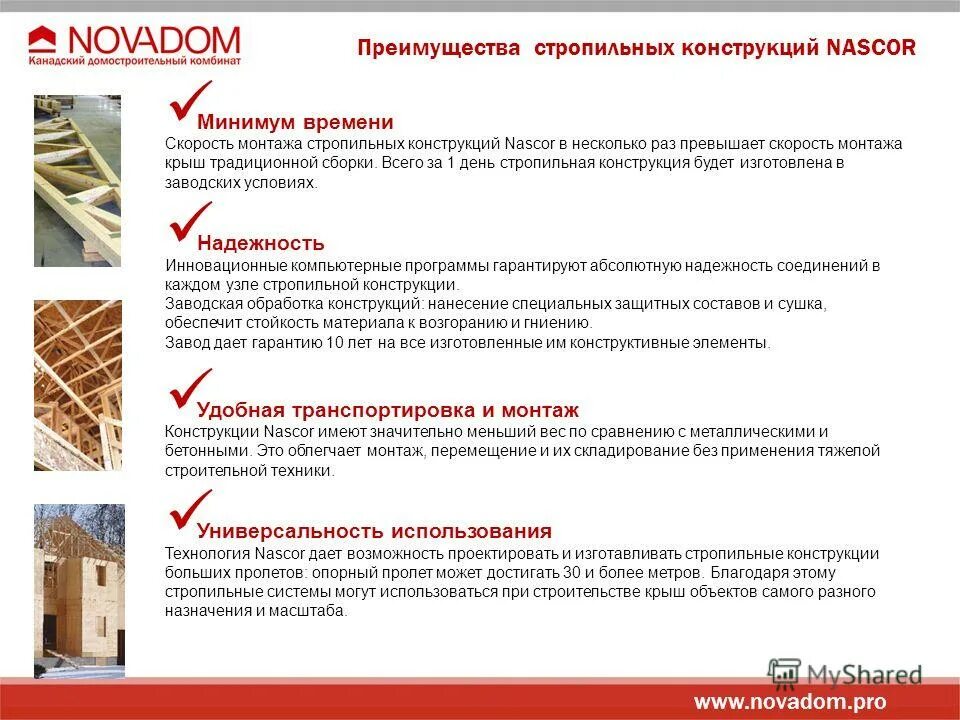 NOVADOM
Канадский домостроительный комбинат

Преимущества стропильных конструкций NASCOR

Минимум времени
Скорость монтажа стропильных конструкций Nascor в несколько раз превышает скорость монтажа крыш традиционной сборки. Всего за 1 день стропильная конструкция будет изготовлена в заводских условиях.

Надежность
Инновационные компьютерные программы гарантируют абсолютную надежность соединений в каждом узле стропильной конструкции.
Заводская обработка конструкций: нанесение специальных защитных составов и сушка, обеспечит стойкость материала к возгоранию и гниению.
Завод дает гарантию 10 лет на все изготовленные им конструктивные элементы.

Удобная транспортировка и монтаж
Конструкции Nascor имеют значительно меньший вес по сравнению с металлическими и бетонными. Это облегчает монтаж, перемещение и их складирование без применения тяжелой строительной техники.

Универсальность использования
Технология Nascor дает возможность проектировать и изготавливать стропильные конструкции больших пролетов: опорный пролет может достигать 30 и более метров. Благодаря этому стропильные системы могут использоваться при строительстве крыш объектов самого разного назначения и масштаба.

MyShared
www.novadom.pro